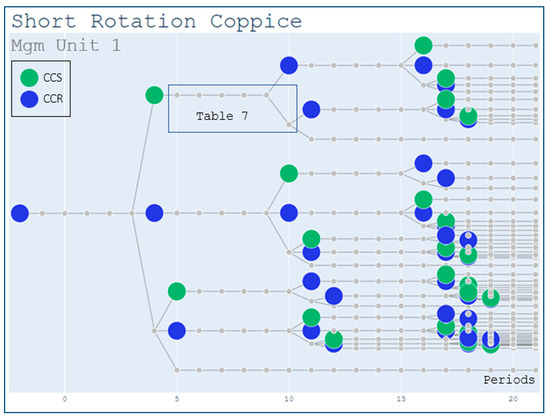 Short Rotation Coppice

Mgm Unit 1

CCS
CCR

Table 7

Periods

0
5
10
15
20